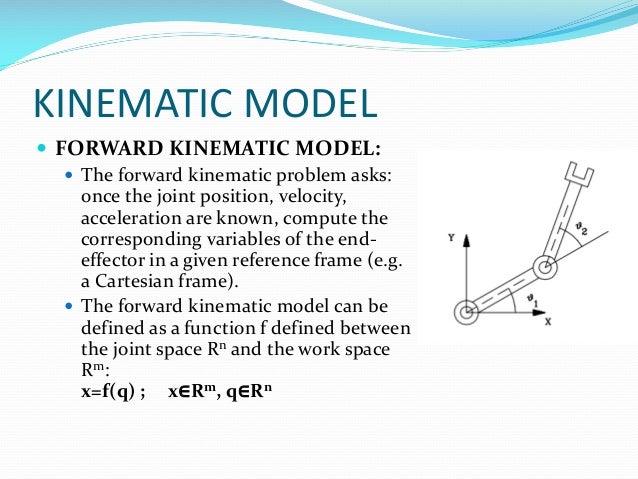 KINEMATIC MODEL

FORWARD KINEMATIC MODEL:

The forward kinematic problem asks: once the joint position, velocity, acceleration are known, compute the corresponding variables of the end-effector in a given reference frame (e.g. a Cartesian frame).

The forward kinematic model can be defined as a function f defined between the joint space $R^n$ and the work space $R^m$:
$x=f(q)$ ; $x \in R^m$, $q \in R^n$

Y
X
$\vartheta_1$
$\vartheta_2$